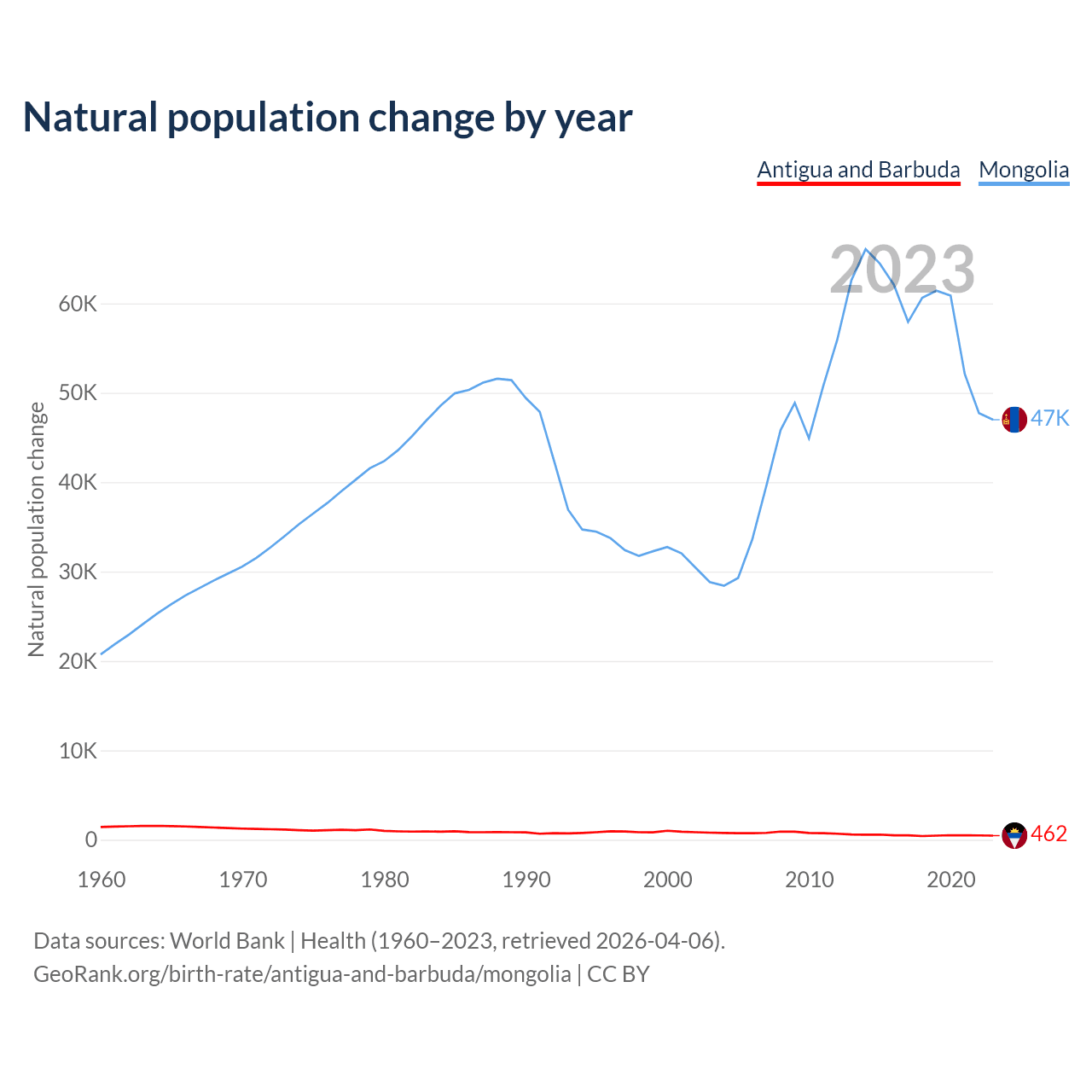 Natural population change by year

Antigua and Barbuda Mongolia

2023

Natural population change

60K
50K
40K
30K
20K
10K
0

47K
462

1960 1970 1980 1990 2000 2010 2020

Data sources: World Bank | Health (1960–2023, retrieved 2026-04-06).
GeoRank.org/birth-rate/antigua-and-barbuda/mongolia | CC BY